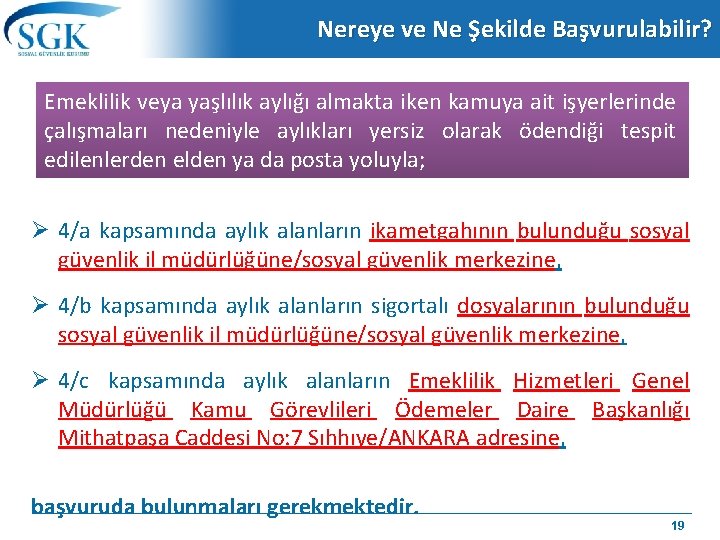 SGK
SOSYAL GÜVENLİK KURUMU

Nereye ve Ne Şekilde Başvurulabilir?

Emeklilik veya yaşlılık aylığı almakta iken kamuya ait işyerlerinde çalışmaları nedeniyle aylıkları yersiz olarak ödendiği tespit edilenlerden elden ya da posta yoluyla;

➢ 4/a kapsamında aylık alanların ikametgahının bulunduğu sosyal güvenlik il müdürlüğüne/sosyal güvenlik merkezine,

➢ 4/b kapsamında aylık alanların sigortalı dosyalarının bulunduğu sosyal güvenlik il müdürlüğüne/sosyal güvenlik merkezine,

➢ 4/c kapsamında aylık alanların Emeklilik Hizmetleri Genel Müdürlüğü Kamu Görevlileri Ödemeler Daire Başkanlığı Mithatpaşa Caddesi No:7 Sıhhiye/ANKARA adresine,

başvuruda bulunmaları gerekmektedir.

19